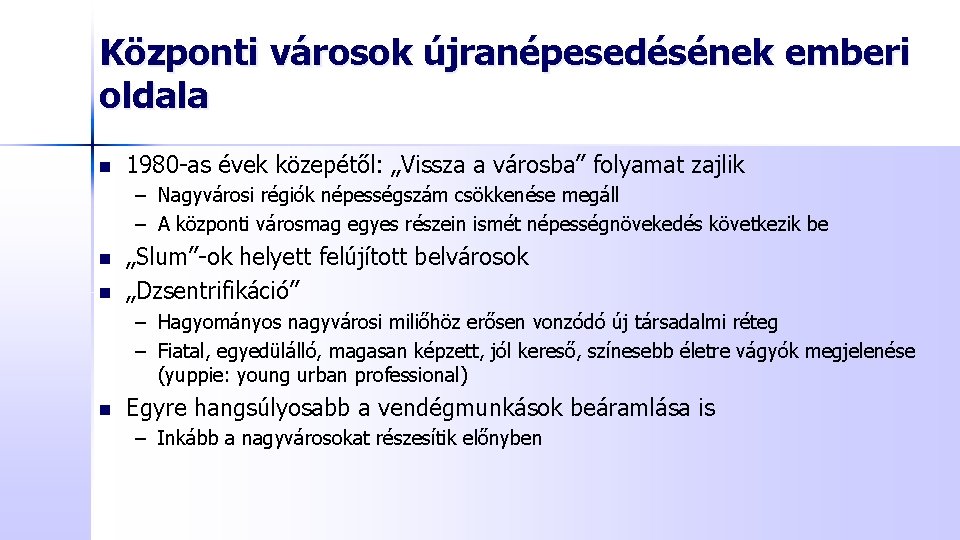 Központi városok újranépesedésének emberi oldala

- 1980-as évek közepétől: „Vissza a városba” folyamat zajlik
  – Nagyvárosi régiók népességszám csökkenése megáll
  – A központi városmag egyes részein ismét népességnövekedés következik be
- „Slum”-ok helyett felújított belvárosok
- „Dzsentrifikáció”
  – Hagyományos nagyvárosi miliőhöz erősen vonzódó új társadalmi réteg
  – Fiatal, egyedülálló, magasan képzett, jól kereső, színesebb életre vágyók megjelenése (yuppie: young urban professional)
- Egyre hangsúlyosabb a vendégmunkások beáramlása is
  – Inkább a nagyvárosokat részesítik előnyben